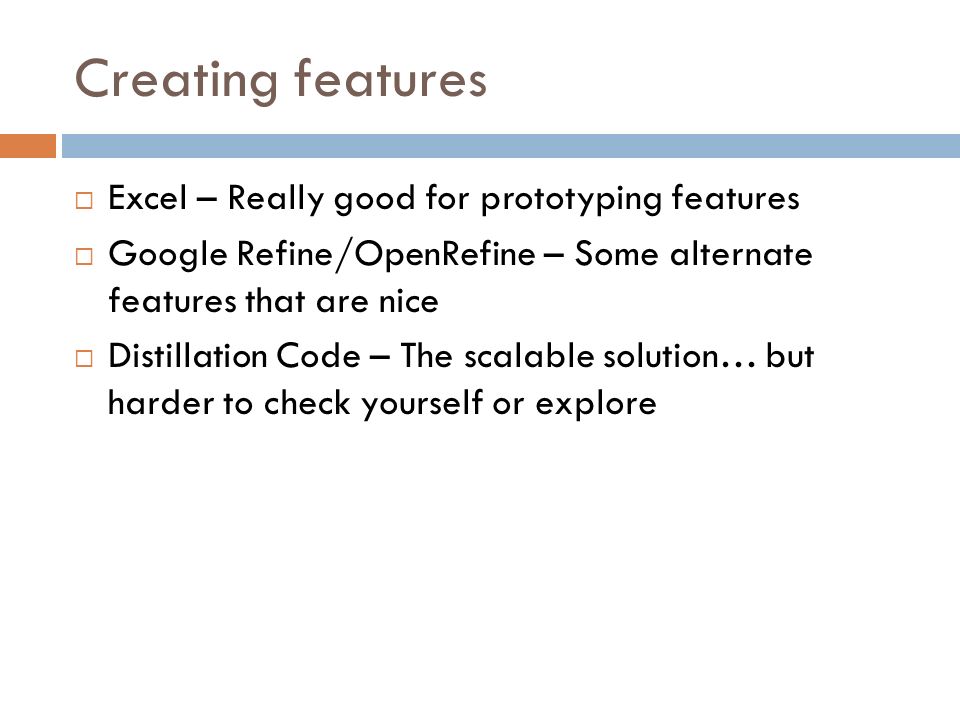 Creating features

□ Excel – Really good for prototyping features
□ Google Refine/OpenRefine – Some alternate features that are nice
□ Distillation Code – The scalable solution… but harder to check yourself or explore